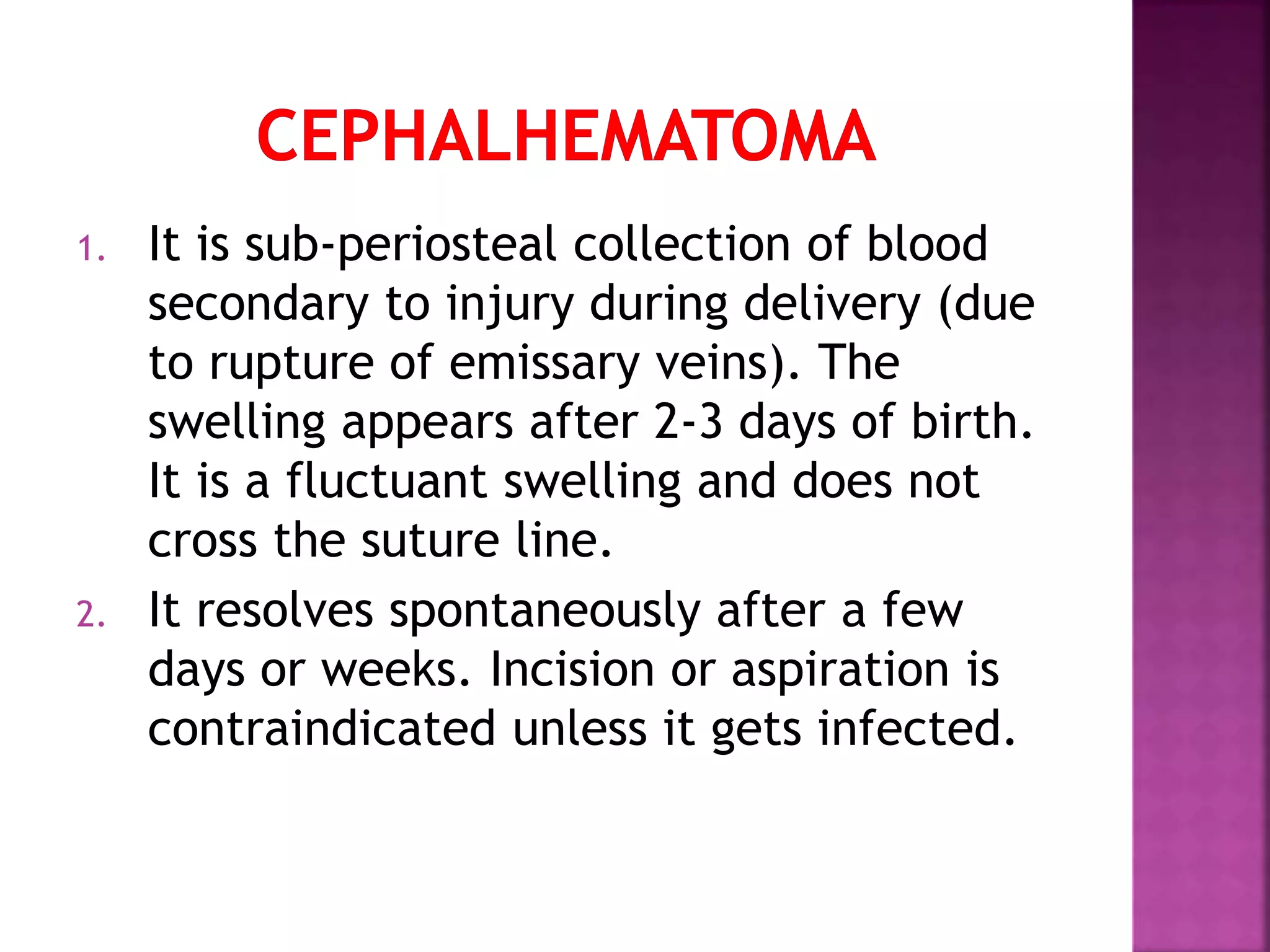 CEPHALHEMATOMA

1. It is sub-periosteal collection of blood secondary to injury during delivery (due to rupture of emissary veins). The swelling appears after 2-3 days of birth. It is a fluctuant swelling and does not cross the suture line.
2. It resolves spontaneously after a few days or weeks. Incision or aspiration is contraindicated unless it gets infected.